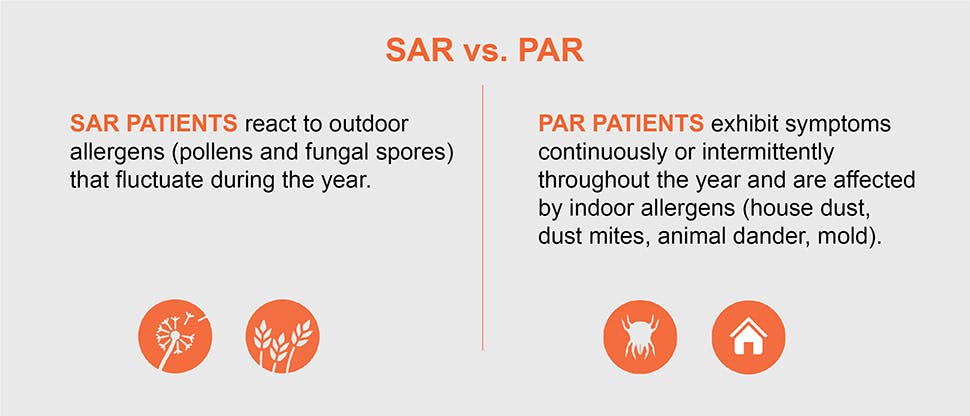 SAR vs. PAR

SAR PATIENTS react to outdoor allergens (pollens and fungal spores) that fluctuate during the year.

PAR PATIENTS exhibit symptoms continuously or intermittently throughout the year and are affected by indoor allergens (house dust, dust mites, animal dander, mold).